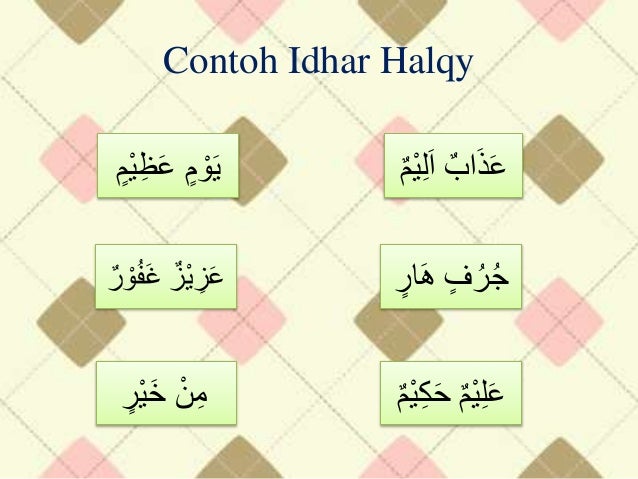 Contoh Idhar Halqy

عَذَابٌ اَلِيْمٌ

يَوْمٍ عَظِيْمٍ

جُرُفٍ هَارٍ

عَزِيْزٌ غَفُوْرٌ

عَلِيْمٌ حَكِيْمٌ

مِنْ خَيْرٍ